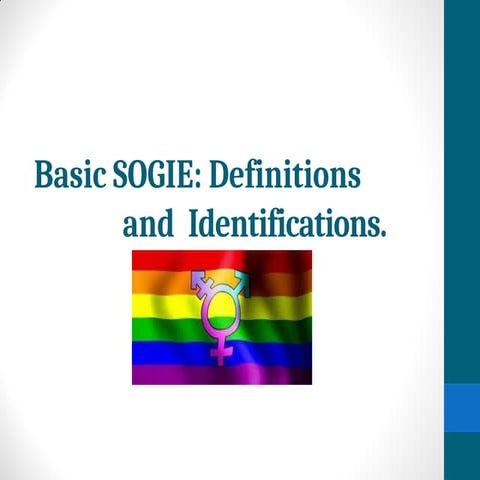 Basic SOGIE: Definitions and Identifications.